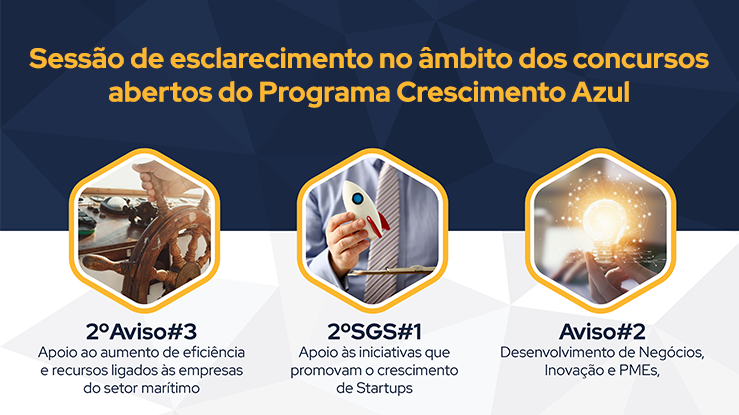 Sessão de esclarecimento no âmbito dos concursos abertos do Programa Crescimento Azul

2ºAviso#3
Apoio ao aumento de eficiência e recursos ligados às empresas do setor marítimo

2ºSGS#1
Apoio às iniciativas que promovam o crescimento de Startups

Aviso#2
Desenvolvimento de Negócios, Inovação e PMEs,